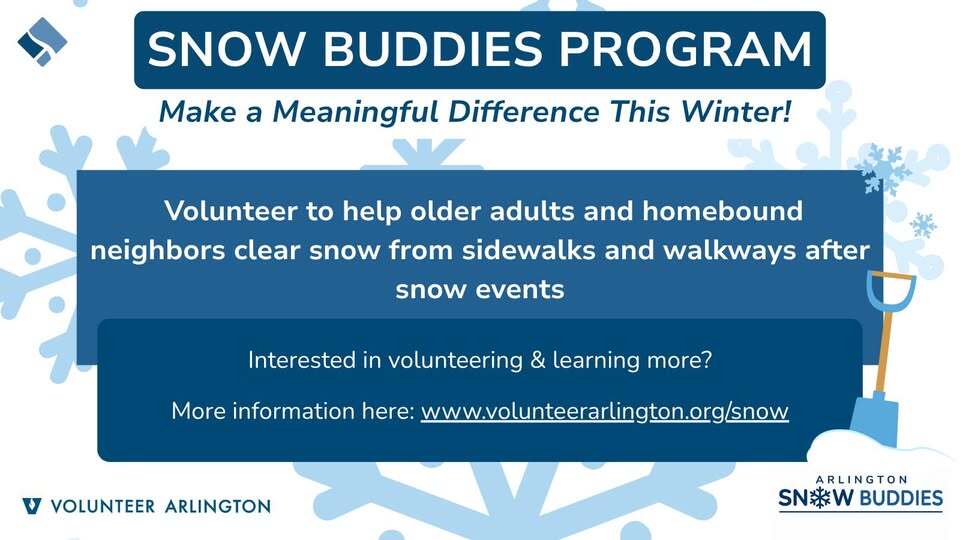 SNOW BUDDIES PROGRAM

Make a Meaningful Difference This Winter!

Volunteer to help older adults and homebound neighbors clear snow from sidewalks and walkways after snow events

Interested in volunteering & learning more?

More information here: www.volunteerarlington.org/snow

VOLUNTEER ARLINGTON

ARLINGTON SNOW BUDDIES